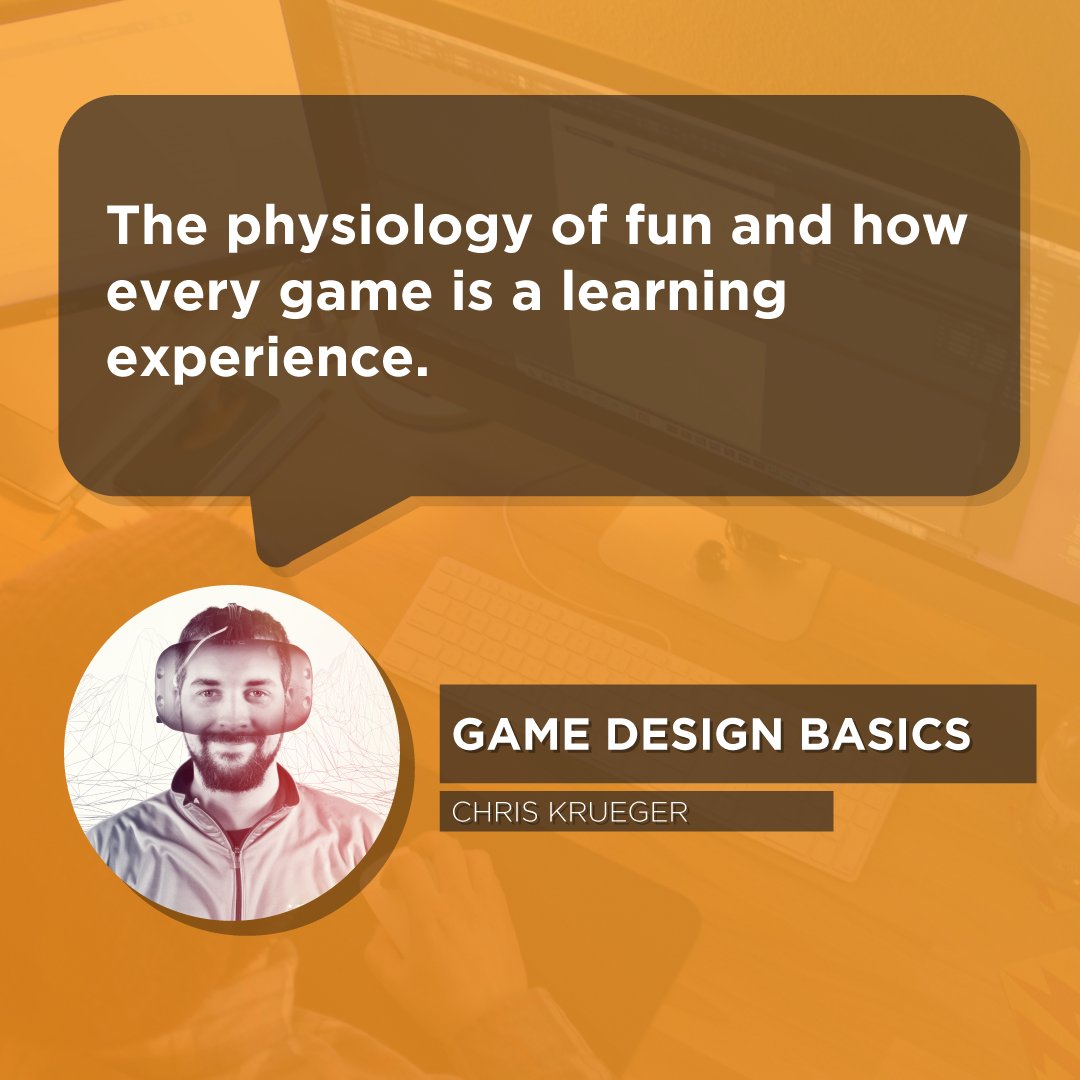 The physiology of fun and how every game is a learning experience.

GAME DESIGN BASICS

CHRIS KRUEGER